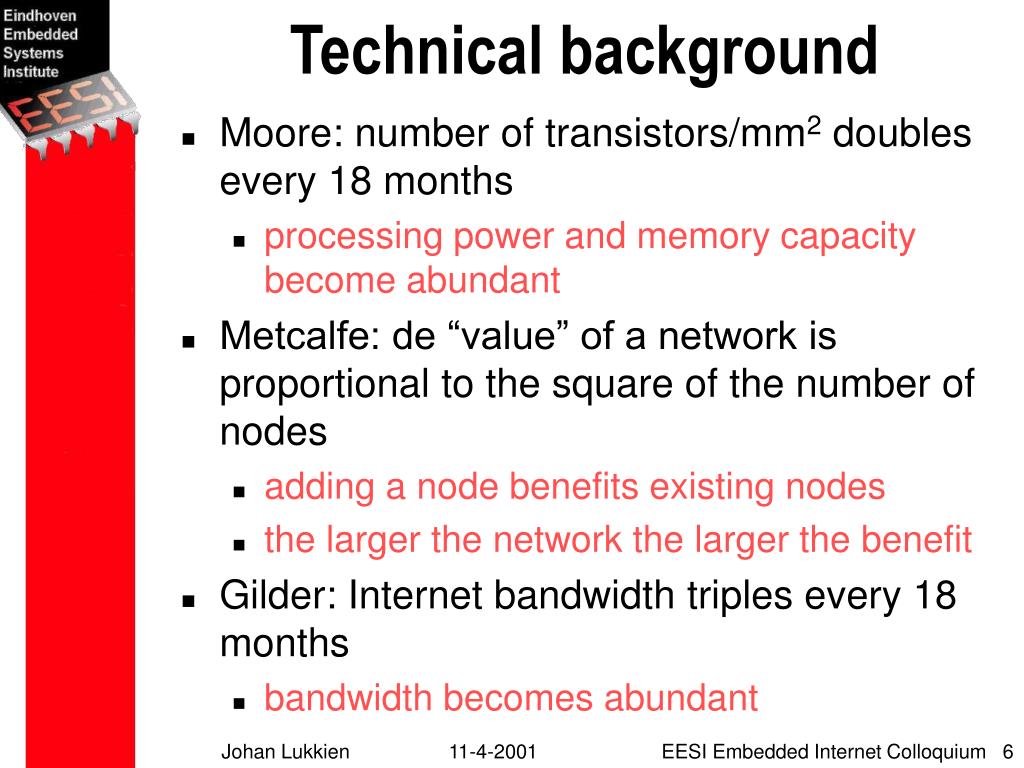 Eindhoven
Embedded
Systems
Institute
EESI

Technical background

- Moore: number of transistors/mm$^2$ doubles every 18 months
  - processing power and memory capacity become abundant
- Metcalfe: de “value” of a network is proportional to the square of the number of nodes
  - adding a node benefits existing nodes
  - the larger the network the larger the benefit
- Gilder: Internet bandwidth triples every 18 months
  - bandwidth becomes abundant

Johan Lukkien 11-4-2001 EESI Embedded Internet Colloquium 6